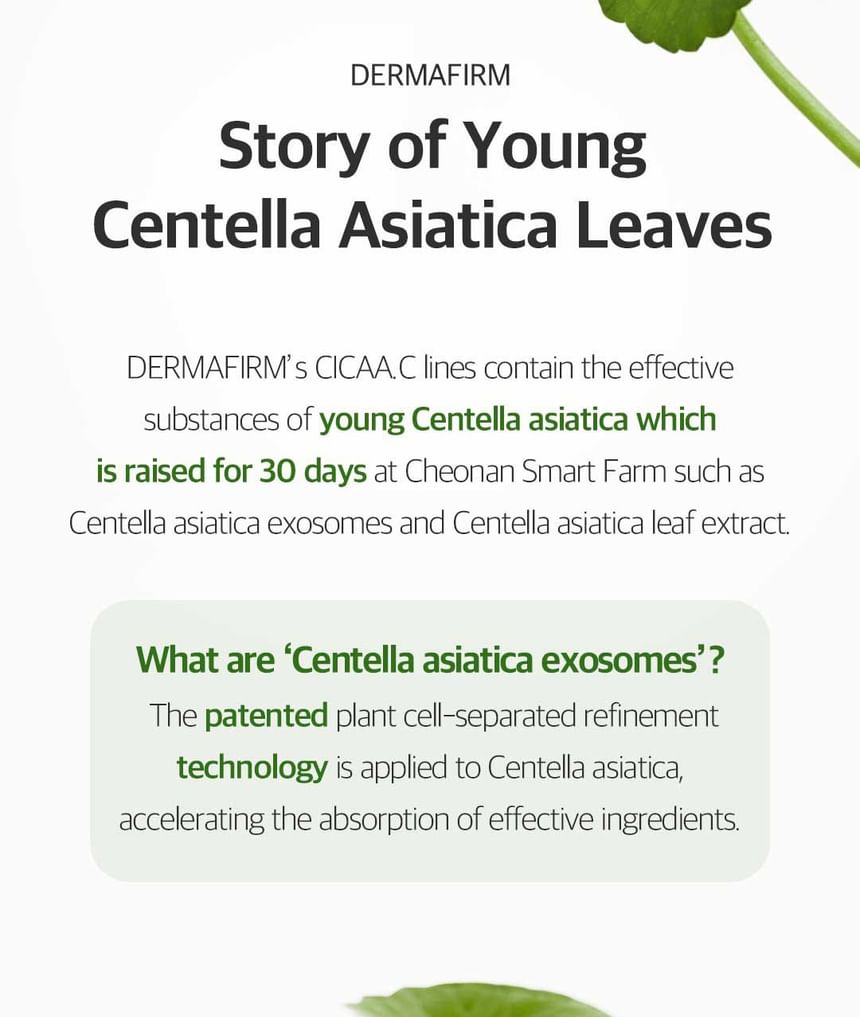 DERMAFIRM

Story of Young Centella Asiatica Leaves

DERMAFIRM's CICAA.C lines contain the effective substances of young Centella asiatica which is raised for 30 days at Cheonan Smart Farm such as Centella asiatica exosomes and Centella asiatica leaf extract.

What are 'Centella asiatica exosomes'?
The patented plant cell-separated refinement technology is applied to Centella asiatica, accelerating the absorption of effective ingredients.